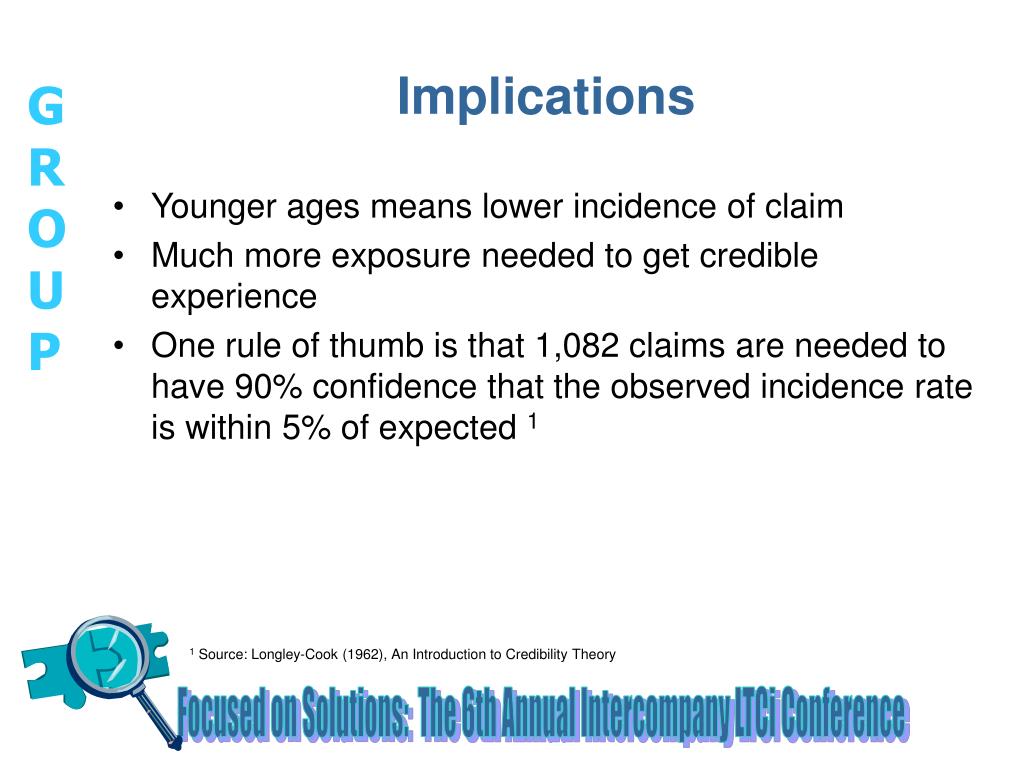 G
R
O
U
P

Implications

• Younger ages means lower incidence of claim
• Much more exposure needed to get credible experience
• One rule of thumb is that 1,082 claims are needed to have 90% confidence that the observed incidence rate is within 5% of expected $^1$

$^1$ Source: Longley-Cook (1962), An Introduction to Credibility Theory

Focused on Solutions: The 6th Annual Intercompany LTCi Conference